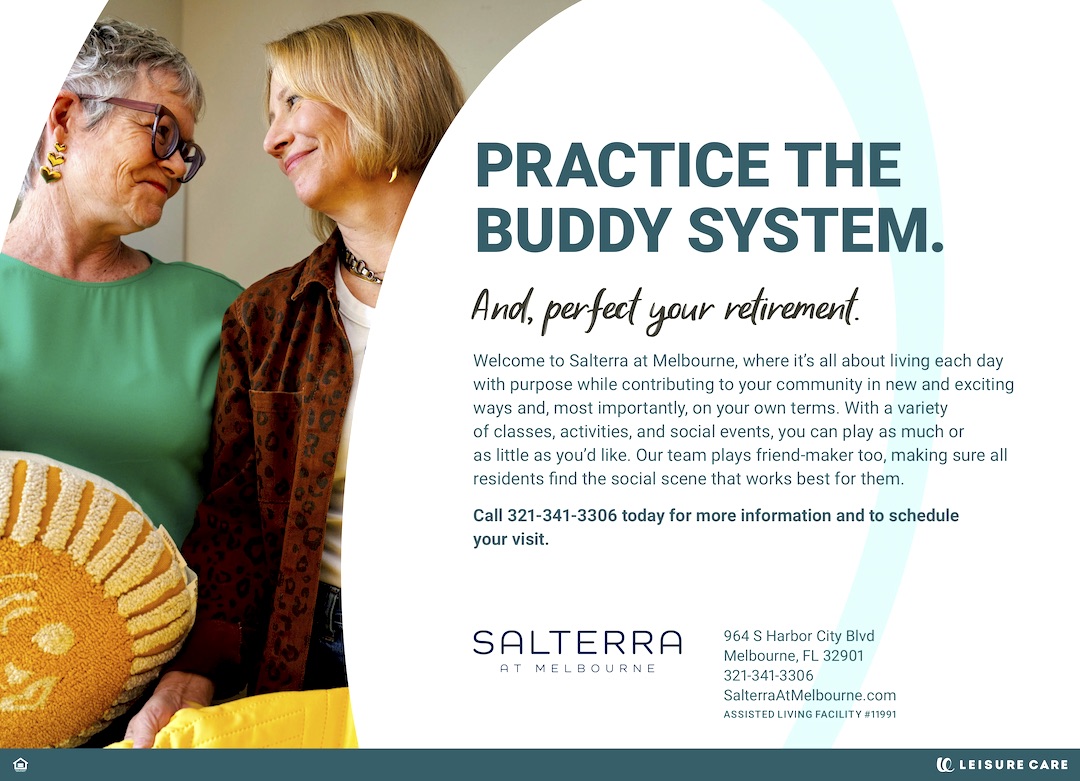 PRACTICE THE BUDDY SYSTEM.

And, perfect your retirement.

Welcome to Salterra at Melbourne, where it's all about living each day with purpose while contributing to your community in new and exciting ways and, most importantly, on your own terms. With a variety of classes, activities, and social events, you can play as much or as little as you'd like. Our team plays friend-maker too, making sure all residents find the social scene that works best for them.

Call 321-341-3306 today for more information and to schedule your visit.

SALTERRA
AT MELBOURNE

964 S Harbor City Blvd
Melbourne, FL 32901
321-341-3306
SalterraAtMelbourne.com
ASSISTED LIVING FACILITY #11991

LEISURE CARE